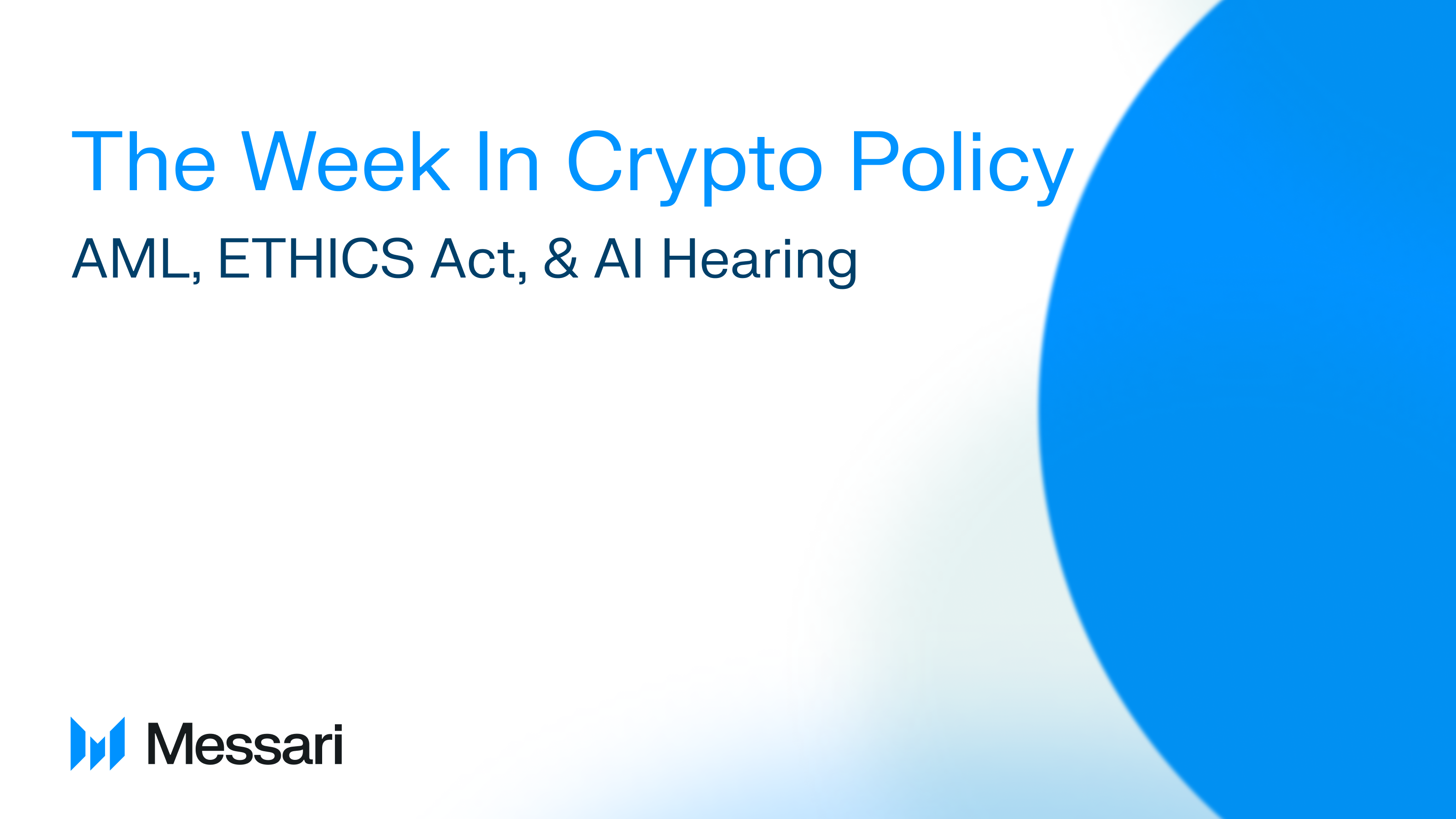 The Week In Crypto Policy

AML, ETHICS Act, & AI Hearing

Messari